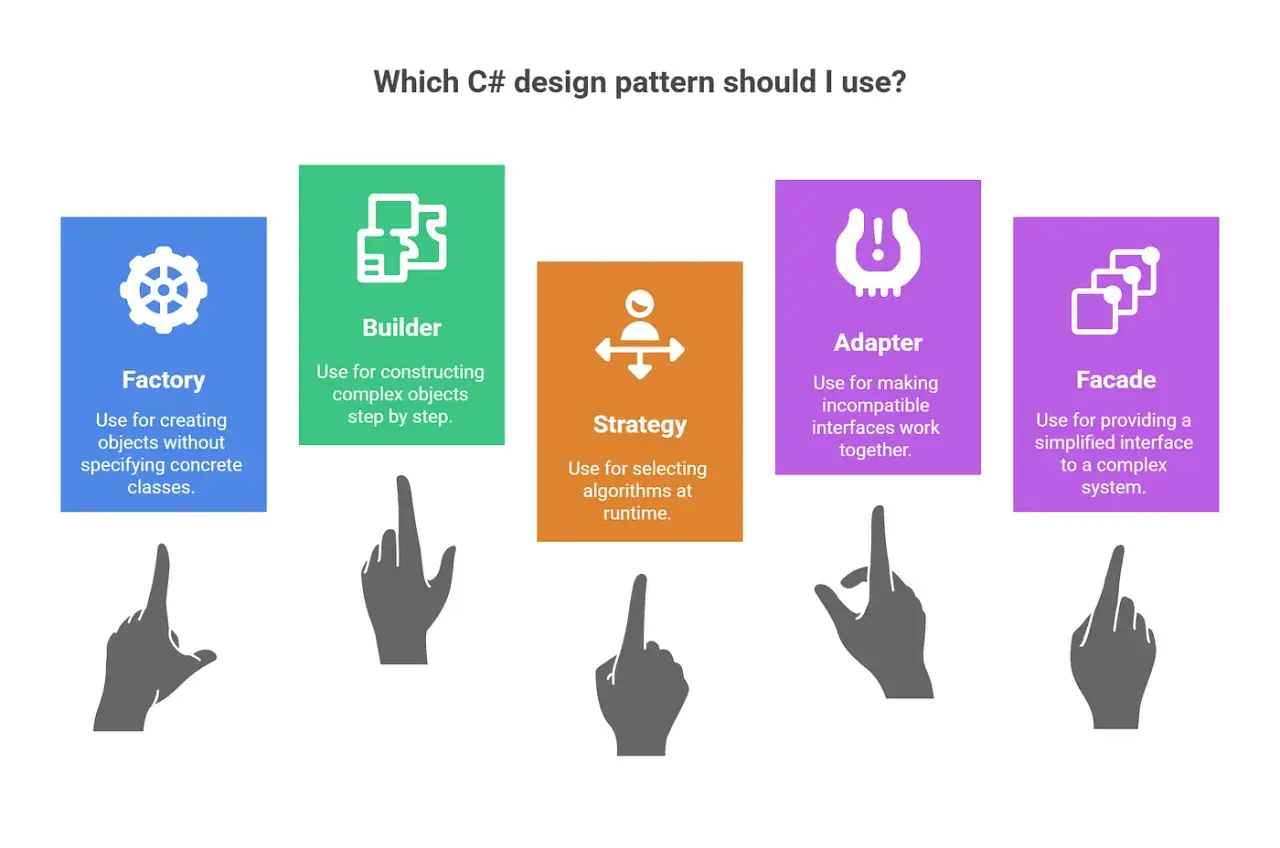 Which C# design pattern should I use?

Factory

Use for creating objects without specifying concrete classes.

Builder

Use for constructing complex objects step by step.

Strategy

Use for selecting algorithms at runtime.

Adapter

Use for making incompatible interfaces work together.

Facade

Use for providing a simplified interface to a complex system.